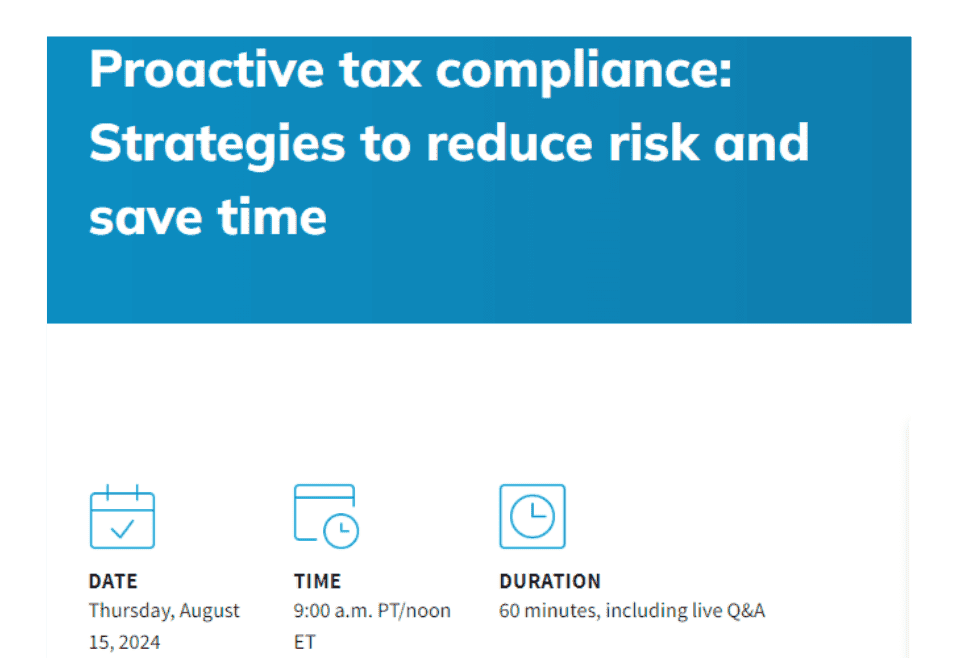 Proactive tax compliance: Strategies to reduce risk and save time

DATE
Thursday, August 15, 2024

TIME
9:00 a.m. PT/noon ET

DURATION
60 minutes, including live Q&A